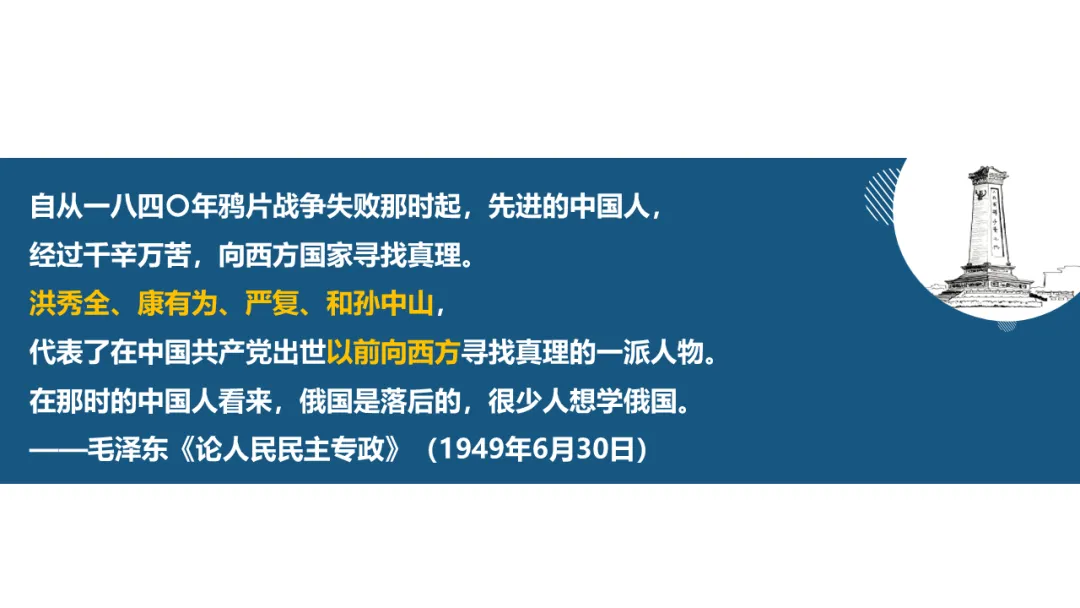 自从一八四〇年鸦片战争失败那时起，先进的中国人，
经过千辛万苦，向西方国家寻找真理。
洪秀全、康有为、严复、和孙中山，
代表了在中国共产党出世以前向西方寻找真理的一派人物。
在那时的中国人看来，俄国是落后的，很少人想学俄国。
——毛泽东《论人民民主专政》（1949年6月30日）